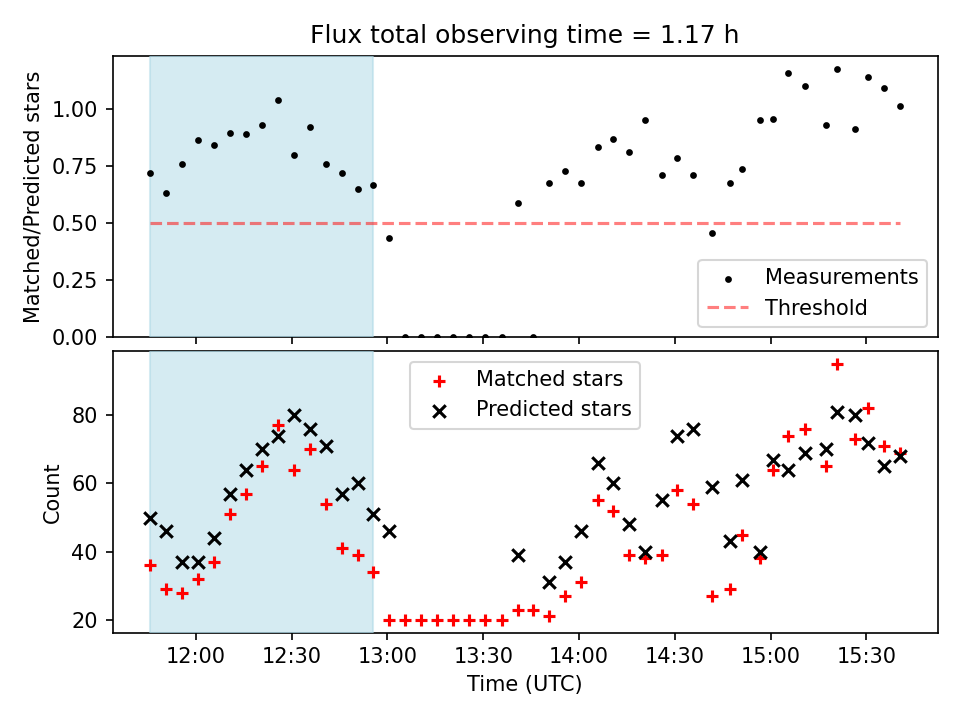 Flux total observing time = 1.17 h

Matched/Predicted stars

1.00
0.75
0.50
0.25
0.00

Measurements
Threshold

Matched stars
Predicted stars

Count

80
60
40
20

12:00 12:30 13:00 13:30 14:00 14:30 15:00 15:30

Time (UTC)